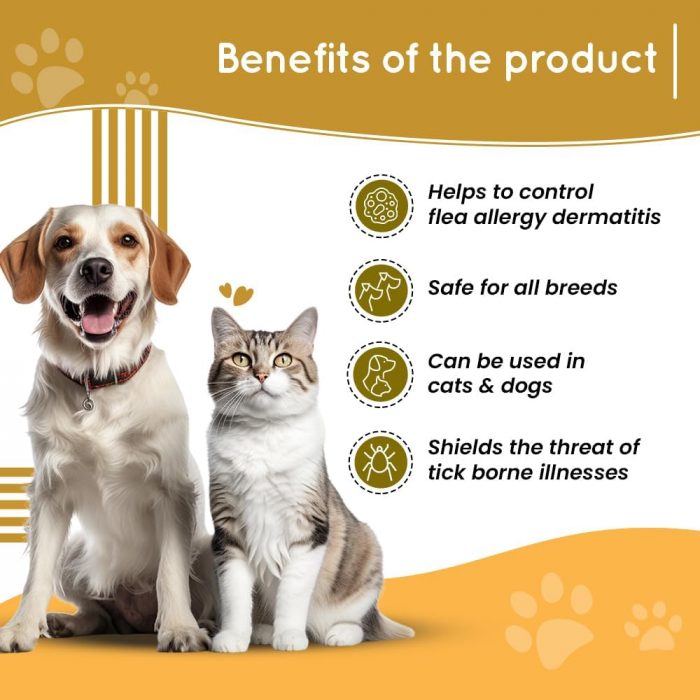 Benefits of the product

Helps to control flea allergy dermatitis

Safe for all breeds

Can be used in cats & dogs

Shields the threat of tick borne illnesses